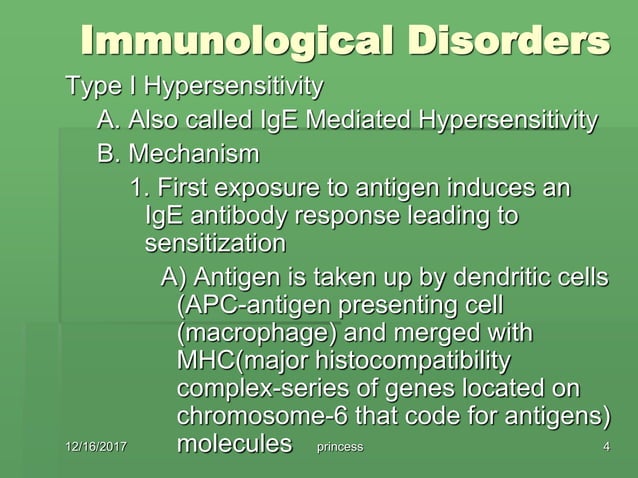 Immunological Disorders

Type I Hypersensitivity

A. Also called IgE Mediated Hypersensitivity

B. Mechanism

1. First exposure to antigen induces an IgE antibody response leading to sensitization

A) Antigen is taken up by dendritic cells (APC-antigen presenting cell (macrophage) and merged with MHC(major histocompatibility complex-series of genes located on chromosome-6 that code for antigens) molecules

12/16/2017 princess 4